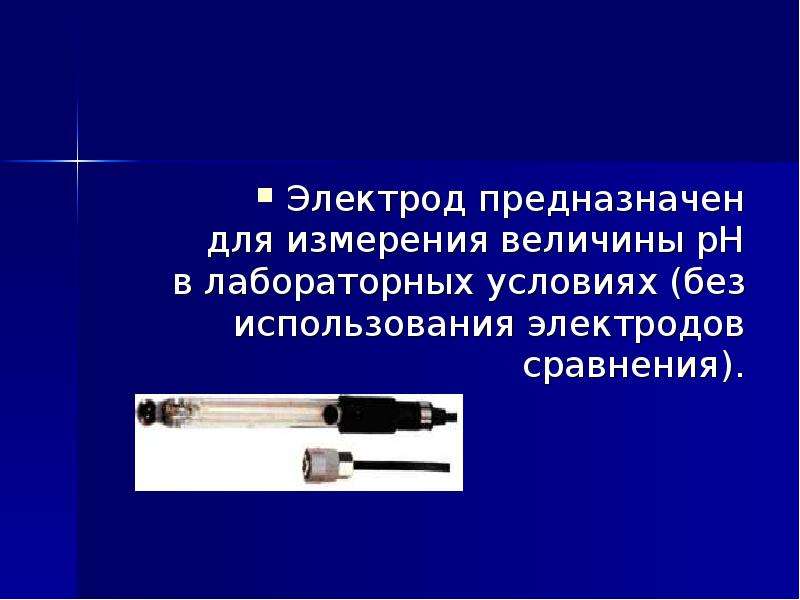 • Электрод предназначен для измерения величины pH в лабораторных условиях (без использования электродов сравнения).